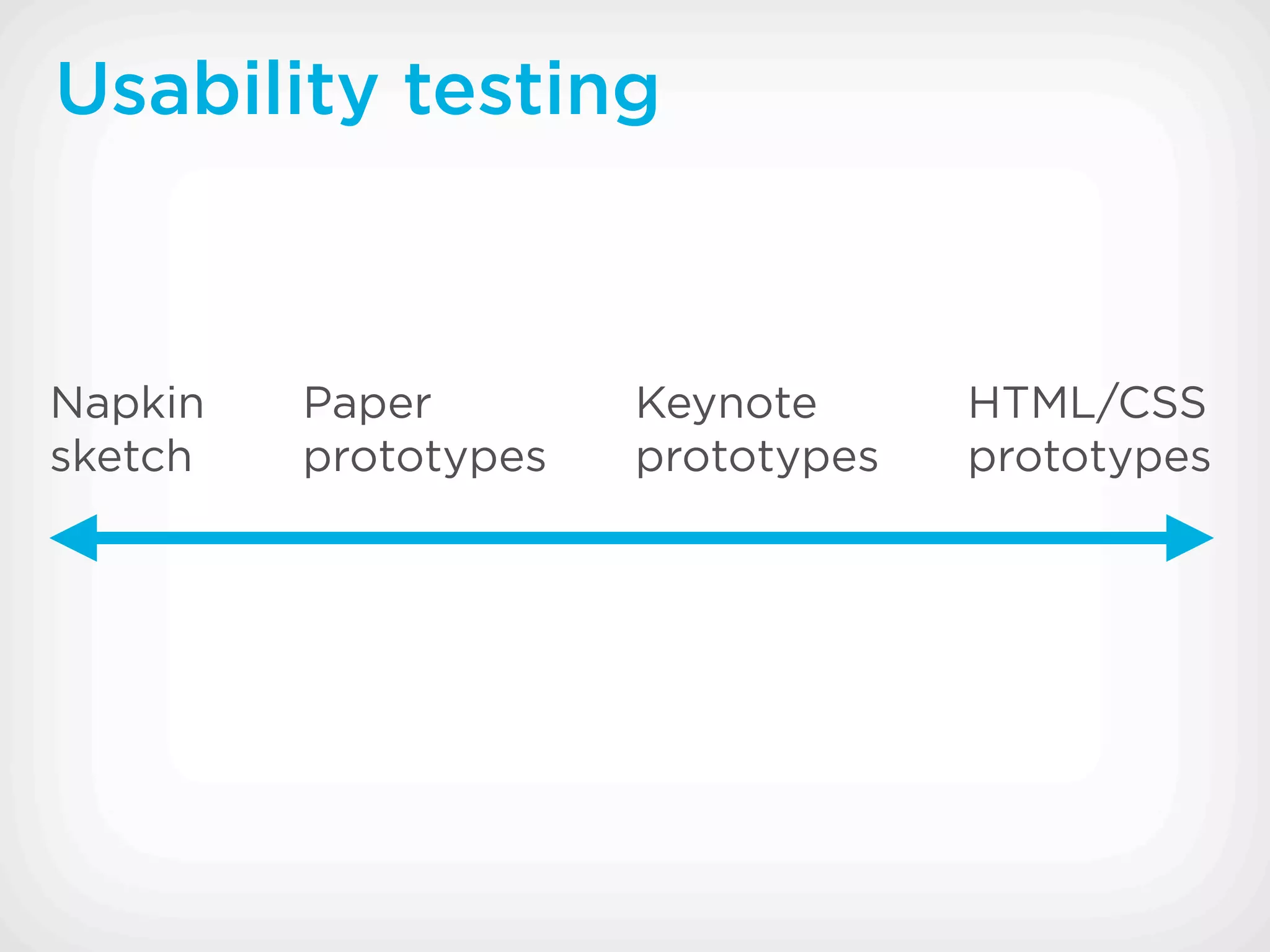 Usability testing

Napkin sketch

Paper prototypes

Keynote prototypes

HTML/CSS prototypes